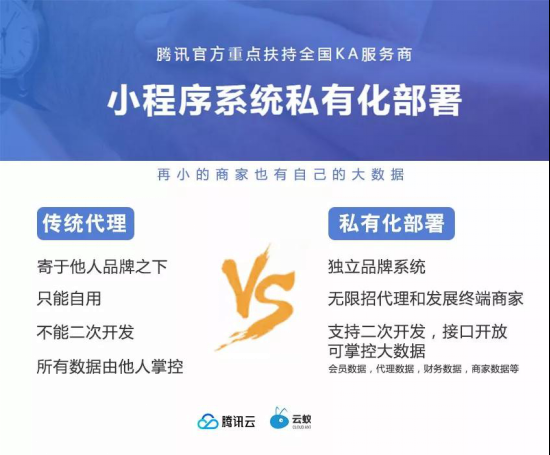 腾讯官方重点扶持全国KA服务商

小程序系统私有化部署

再小的商家也有自己的大数据

传统代理

寄于他人品牌之下

只能自用

不能二次开发

所有数据由他人掌控

VS

私有化部署

独立品牌系统

无限招代理和发展终端商家

支持二次开发，接口开放
可掌控大数据
会员数据，代理数据，财务数据，商家数据等

腾讯云

云蚁
CLOUD ANT